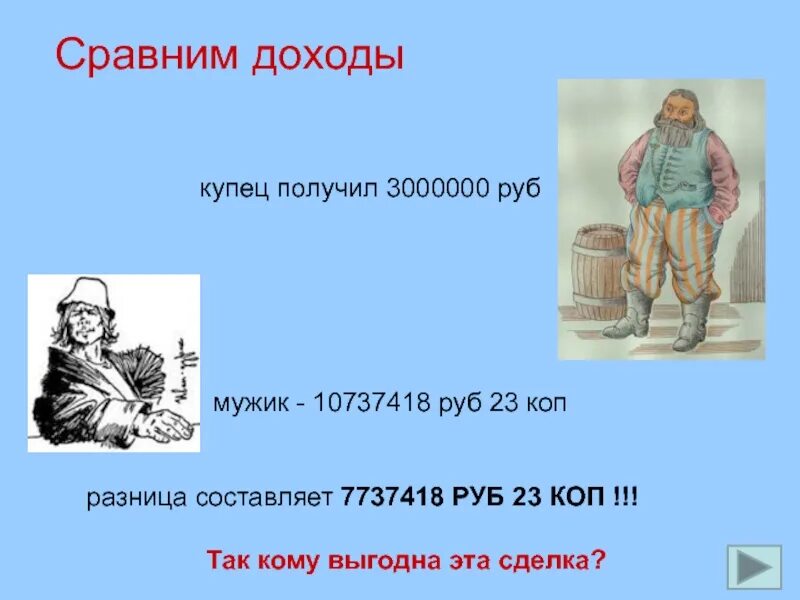 Сравним доходы

купец получил 3000000 руб

мужик - 10737418 руб 23 коп

разница составляет 7737418 РУБ 23 КОП !!!

Так кому выгодна эта сделка?